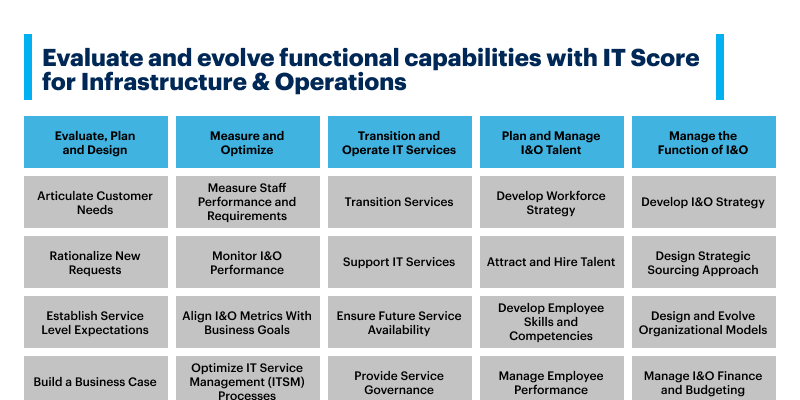 Evaluate and evolve functional capabilities with IT Score for Infrastructure & Operations

| Evaluate, Plan and Design | Measure and Optimize | Transition and Operate IT Services | Plan and Manage I&O Talent | Manage the Function of I&O |
|---|---|---|---|---|
| Articulate Customer Needs | Measure Staff Performance and Requirements | Transition Services | Develop Workforce Strategy | Develop I&O Strategy |
| Rationalize New Requests | Monitor I&O Performance | Support IT Services | Attract and Hire Talent | Design Strategic Sourcing Approach |
| Establish Service Level Expectations | Align I&O Metrics With Business Goals | Ensure Future Service Availability | Develop Employee Skills and Competencies | Design and Evolve Organizational Models |
| Build a Business Case | Optimize IT Service Management (ITSM) Processes | Provide Service Governance | Manage Employee Performance | Manage I&O Finance and Budgeting |